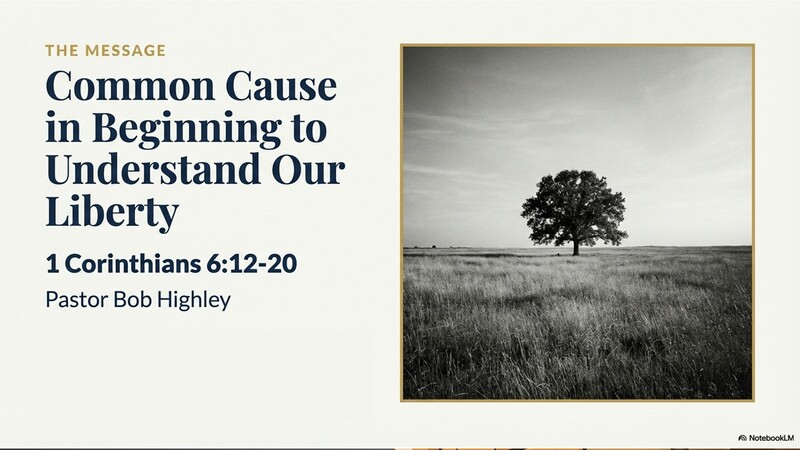 THE MESSAGE

Common Cause in Beginning to Understand Our Liberty

1 Corinthians 6:12-20

Pastor Bob Highley

NotebookLM